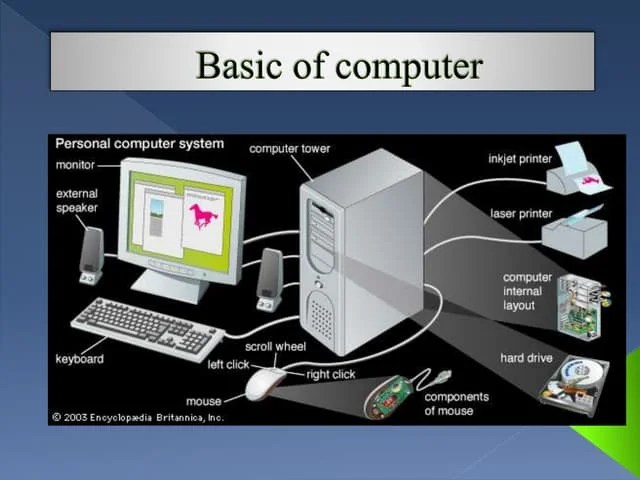 Basic of computer

Personal computer system

monitor

external speaker

computer tower

inkjet printer

laser printer

computer internal layout

hard drive

keyboard

scroll wheel

left click

right click

mouse

components of mouse

© 2003 Encyclopædia Britannica, Inc.